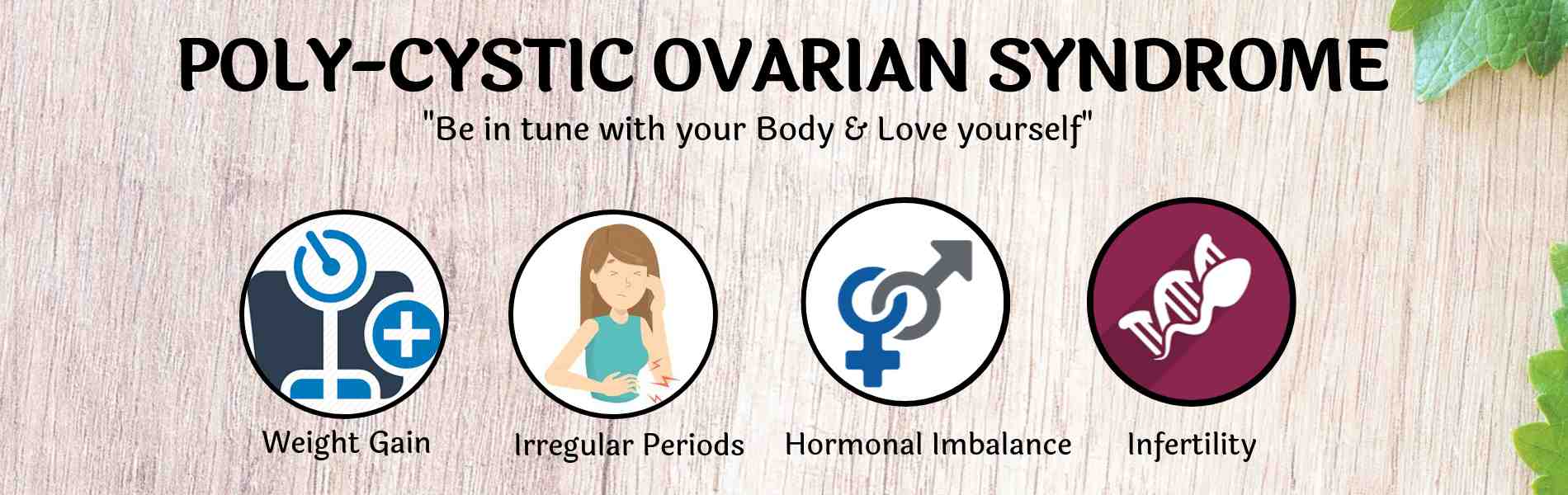 POLY-CYSTIC OVARIAN SYNDROME

"Be in tune with your Body & Love yourself"

Weight Gain

Irregular Periods

Hormonal Imbalance

Infertility